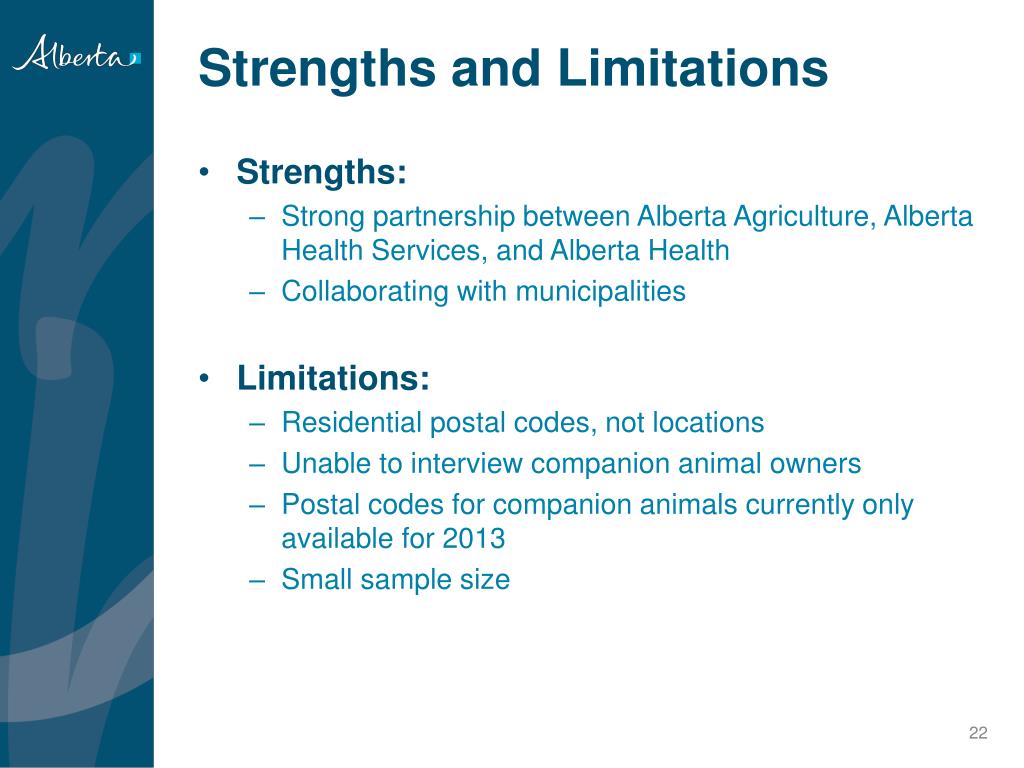 Alberta

Strengths and Limitations

• Strengths:
– Strong partnership between Alberta Agriculture, Alberta Health Services, and Alberta Health
– Collaborating with municipalities

• Limitations:
– Residential postal codes, not locations
– Unable to interview companion animal owners
– Postal codes for companion animals currently only available for 2013
– Small sample size

22